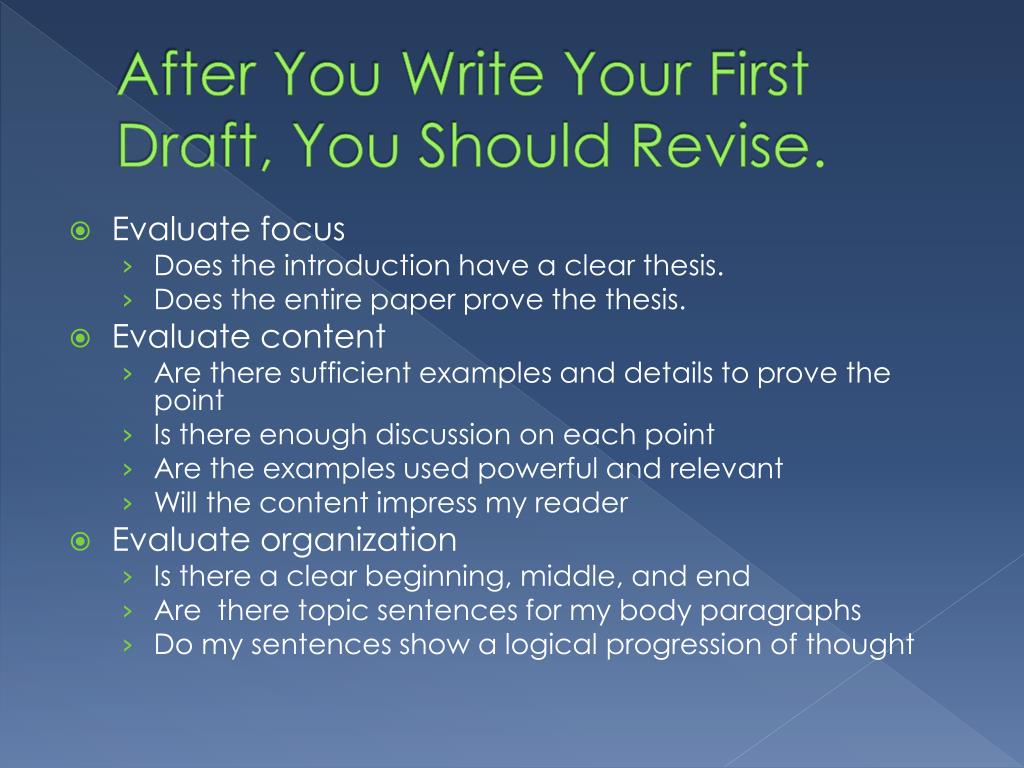 After You Write Your First Draft, You Should Revise.

Evaluate focus
› Does the introduction have a clear thesis.
› Does the entire paper prove the thesis.

Evaluate content
› Are there sufficient examples and details to prove the point
› Is there enough discussion on each point
› Are the examples used powerful and relevant
› Will the content impress my reader

Evaluate organization
› Is there a clear beginning, middle, and end
› Are there topic sentences for my body paragraphs
› Do my sentences show a logical progression of thought